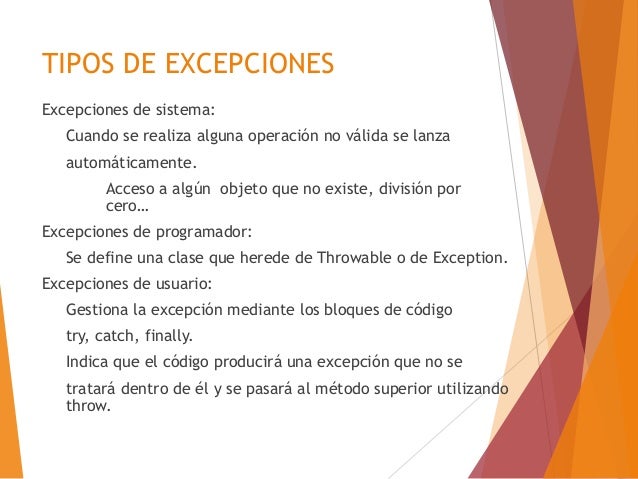 TIPOS DE EXCEPCIONES

Excepciones de sistema:

Cuando se realiza alguna operación no válida se lanza automáticamente.

Acceso a algún objeto que no existe, división por cero…

Excepciones de programador:

Se define una clase que herede de Throwable o de Exception.

Excepciones de usuario:

Gestiona la excepción mediante los bloques de código try, catch, finally.

Indica que el código producirá una excepción que no se tratará dentro de él y se pasará al método superior utilizando throw.